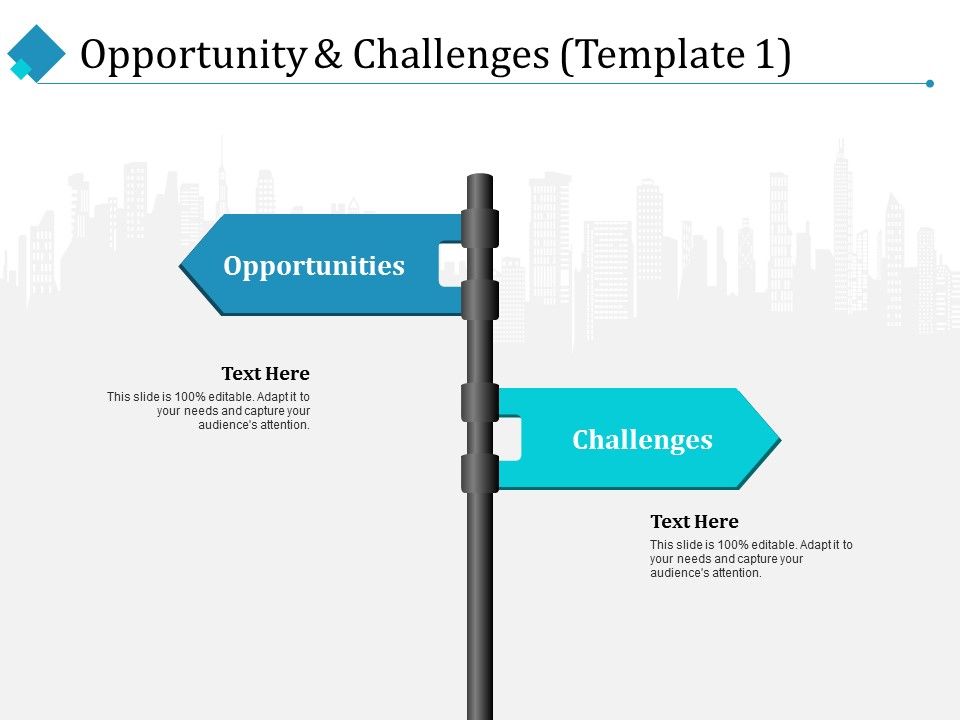 Opportunity & Challenges (Template 1)

Opportunities

Text Here

This slide is 100% editable. Adapt it to your needs and capture your audience's attention.

Challenges

Text Here

This slide is 100% editable. Adapt it to your needs and capture your audience's attention.